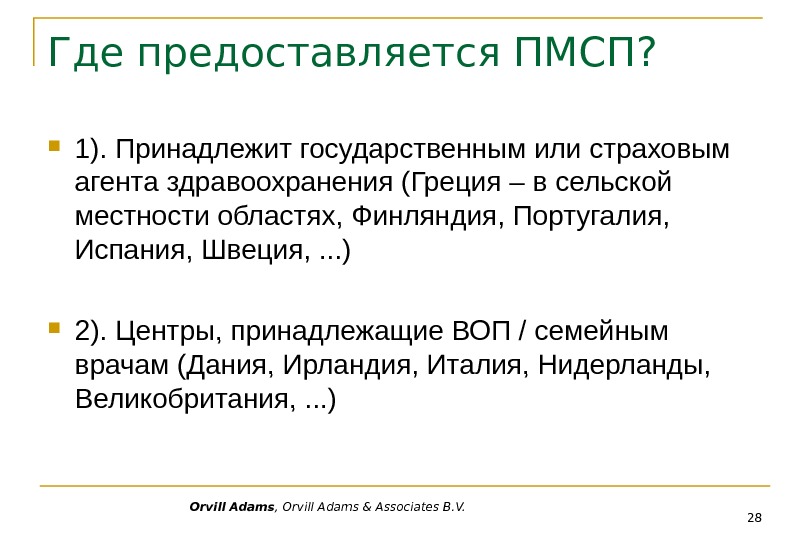 Где предоставляется ПМСП?

1). Принадлежит государственным или страховым агента здравоохранения (Греция – в сельской местности областях, Финляндия, Португалия, Испания, Швеция, ...)

2). Центры, принадлежащие ВОП / семейным врачам (Дания, Ирландия, Италия, Нидерланды, Великобритания, ...)

Orvill Adams, Orvill Adams & Associates B.V.

28